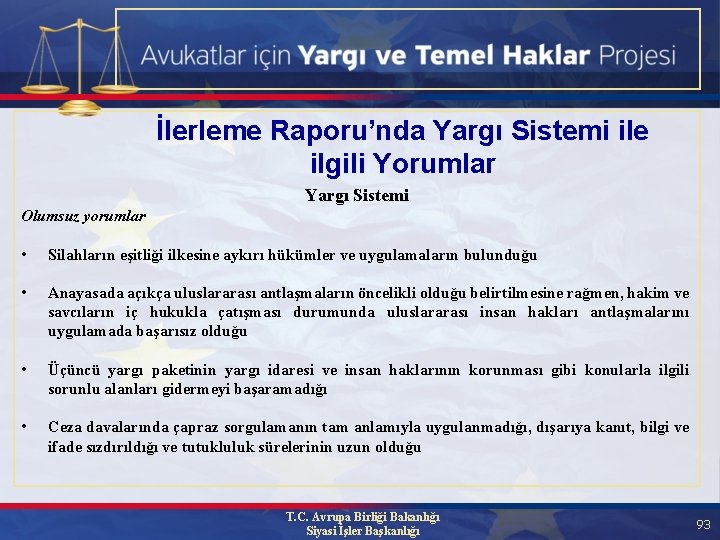 Avukatlar için Yargı ve Temel Haklar Projesi

İlerleme Raporu'nda Yargı Sistemi ile ilgili Yorumlar

Yargı Sistemi

Olumsuz yorumlar

• Silahların eşitliği ilkesine aykırı hükümler ve uygulamaların bulunduğu

• Anayasada açıkça uluslararası antlaşmaların öncelikli olduğu belirtilmesine rağmen, hakim ve savcıların iç hukukla çatışması durumunda uluslararası insan hakları antlaşmalarını uygulamada başarısız olduğu

• Üçüncü yargı paketinin yargı idaresi ve insan haklarının korunması gibi konularla ilgili sorunlu alanları gidermeyi başaramadığı

• Ceza davalarında çapraz sorgulamanın tam anlamıyla uygulanmadığı, dışarıya kanıt, bilgi ve ifade sızdırıldığı ve tutukluluk sürelerinin uzun olduğu

T.C. Avrupa Birliği Bakanlığı
Siyasi İşler Başkanlığı

93